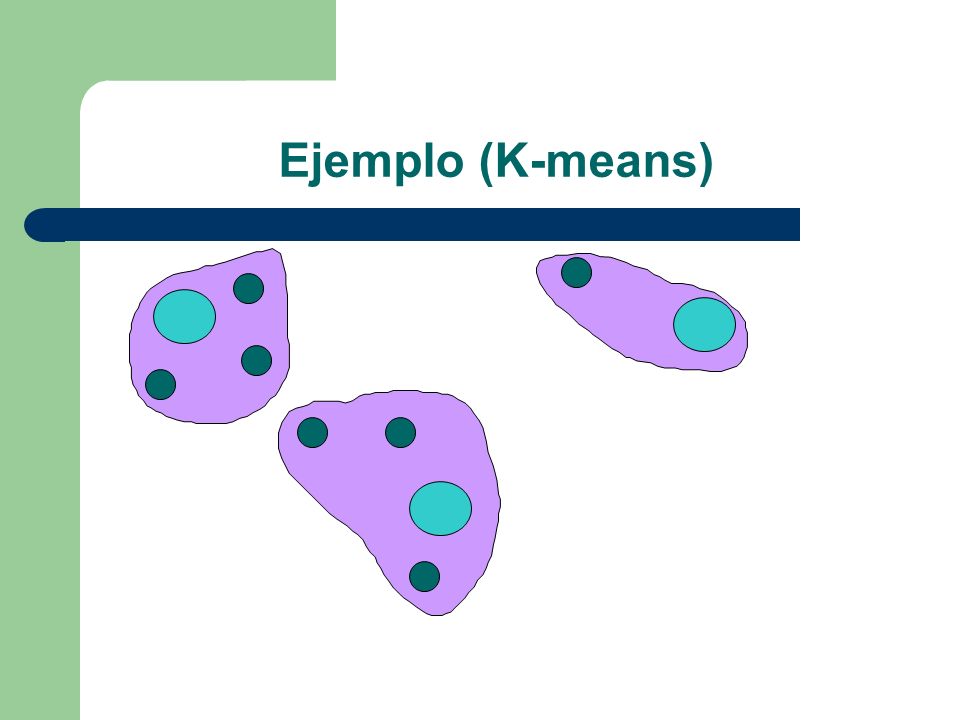 Ejemplo (K-means)